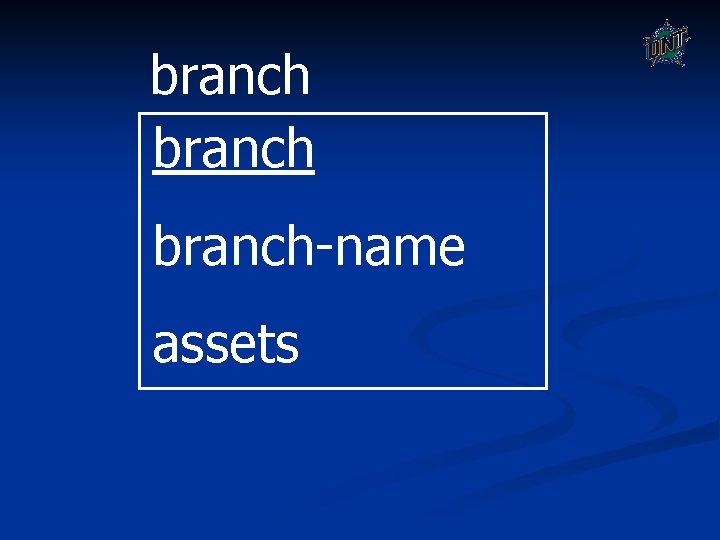 UNT

branch

branch

branch-name

assets